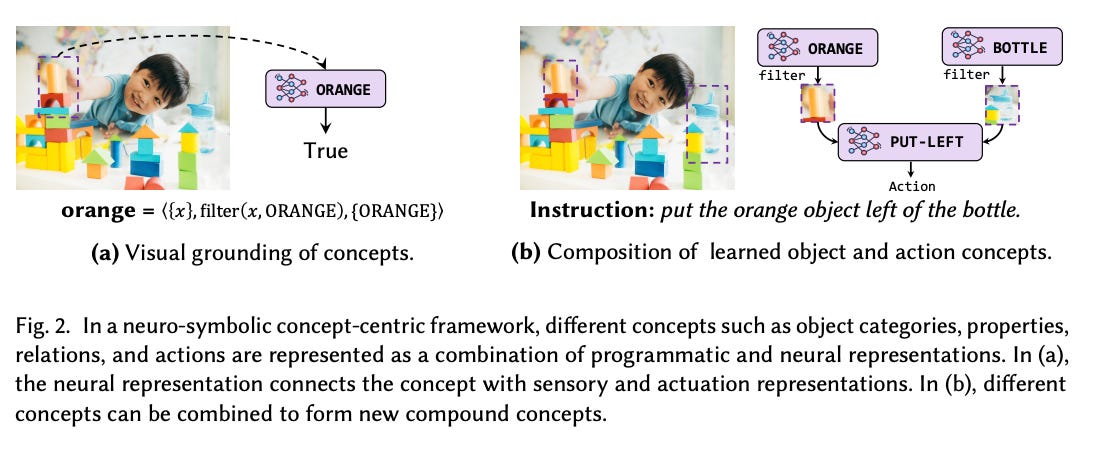 ORANGE

True

**orange** = $\langle\{x\}, \text{filter}(x, \text{ORANGE}), \{\text{ORANGE}\}\rangle$

**(a)** Visual grounding of concepts.

ORANGE

filter

BOTTLE

filter

PUT-LEFT

Action

**Instruction:** *put the orange object left of the bottle.*

**(b)** Composition of learned object and action concepts.

Fig. 2. In a neuro-symbolic concept-centric framework, different concepts such as object categories, properties, relations, and actions are represented as a combination of programmatic and neural representations. In (a), the neural representation connects the concept with sensory and actuation representations. In (b), different concepts can be combined to form new compound concepts.